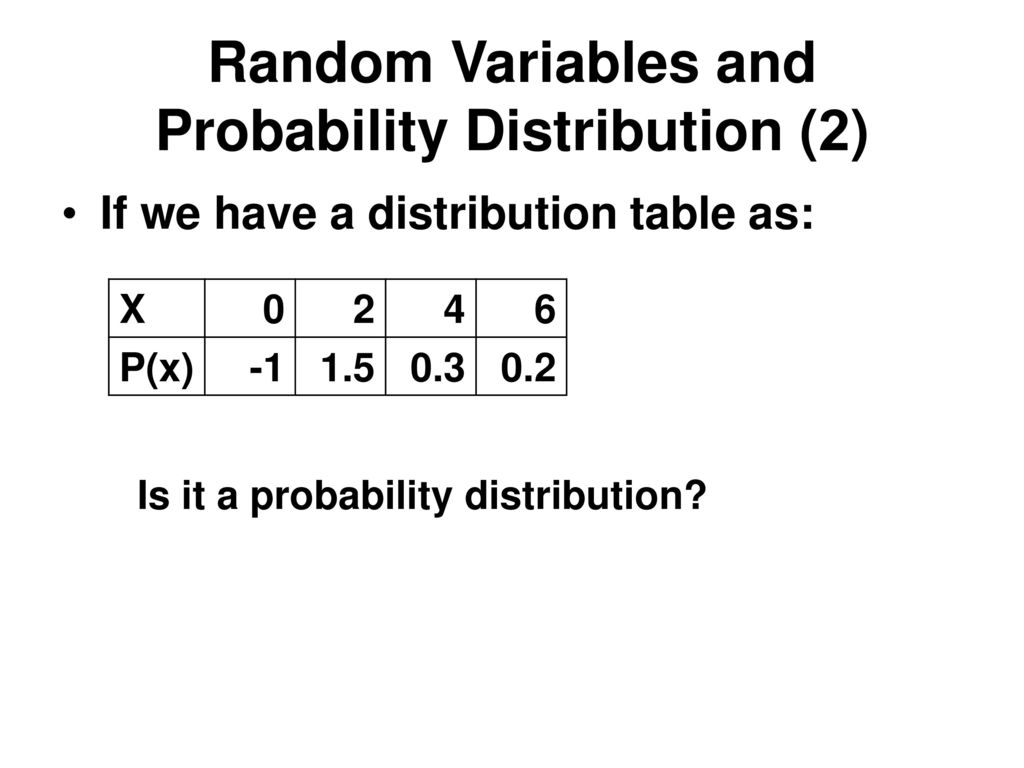 Random Variables and Probability Distribution (2)

• If we have a distribution table as:

| X | 0 | 2 | 4 | 6 |
|---|---|---|---|---|
| P(x) | -1 | 1.5 | 0.3 | 0.2 |

Is it a probability distribution?